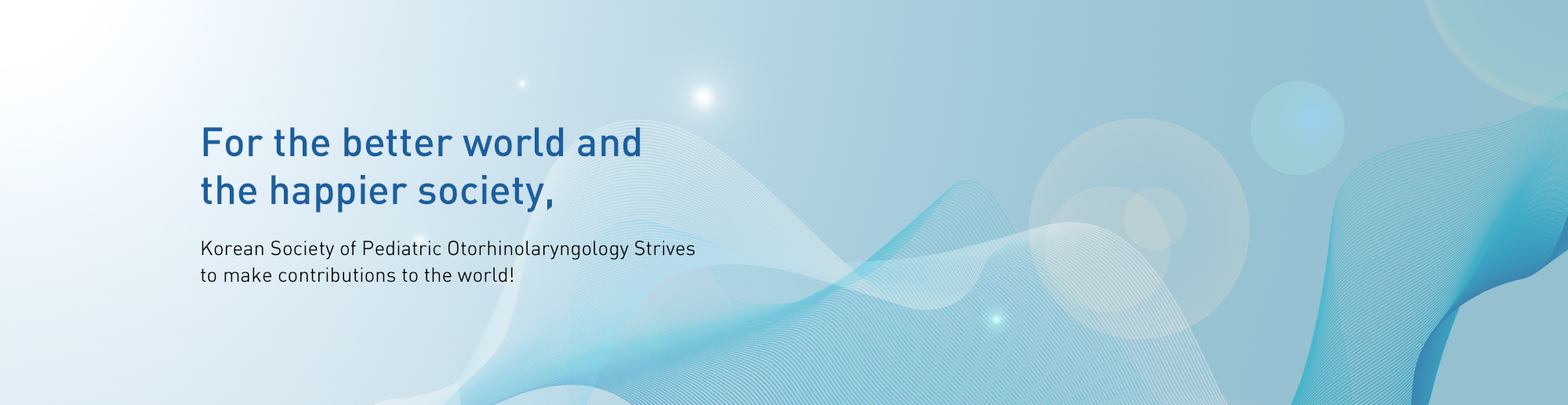 For the better world and the happier society,

Korean Society of Pediatric Otorhinolaryngology Strives to make contributions to the world!